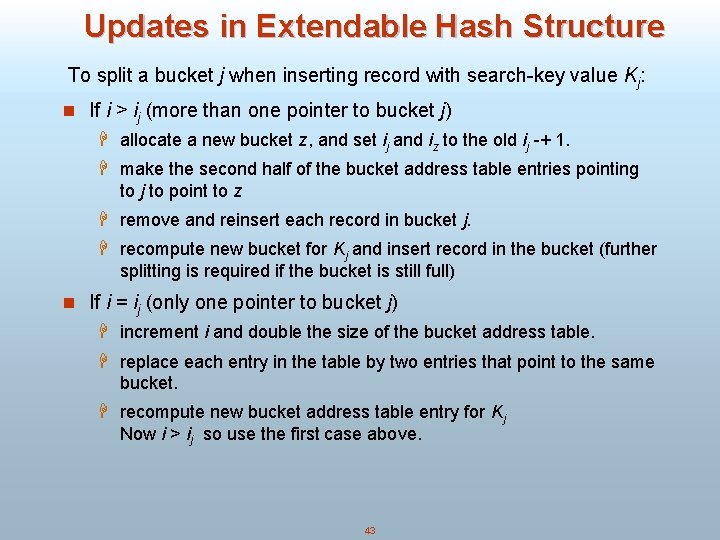 Updates in Extendable Hash Structure

To split a bucket $j$ when inserting record with search-key value $K_j$:

If $i > i_j$ (more than one pointer to bucket $j$)

allocate a new bucket $z$, and set $i_j$ and $i_z$ to the old $i_j$ -+ 1.

make the second half of the bucket address table entries pointing to $j$ to point to $z$

remove and reinsert each record in bucket $j$.

recompute new bucket for $K_j$ and insert record in the bucket (further splitting is required if the bucket is still full)

If $i = i_j$ (only one pointer to bucket $j$)

increment $i$ and double the size of the bucket address table.

replace each entry in the table by two entries that point to the same bucket.

recompute new bucket address table entry for $K_j$
Now $i > i_j$ so use the first case above.

43